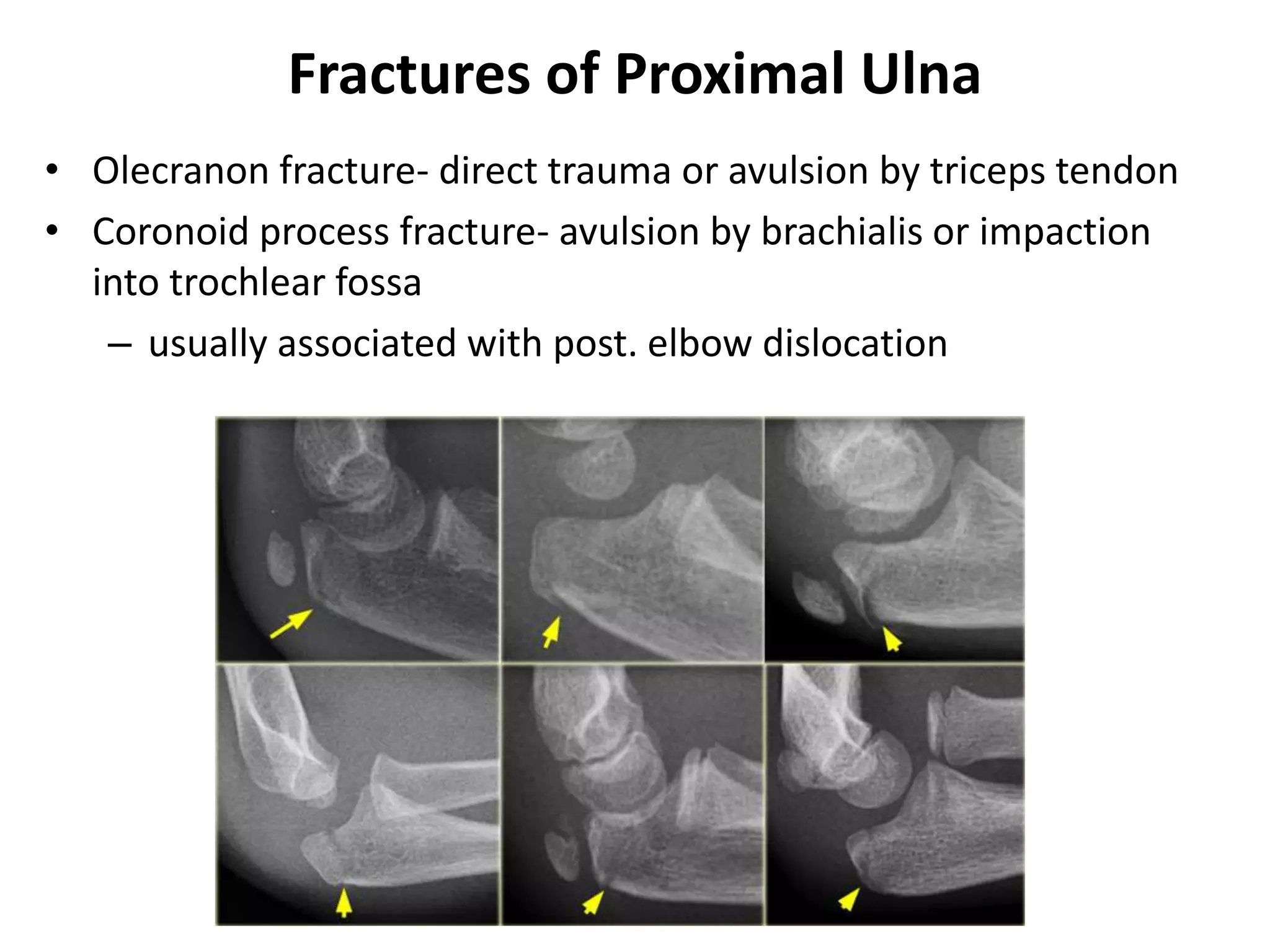 Fractures of Proximal Ulna

• Olecranon fracture- direct trauma or avulsion by triceps tendon
• Coronoid process fracture- avulsion by brachialis or impaction into trochlear fossa
  – usually associated with post. elbow dislocation